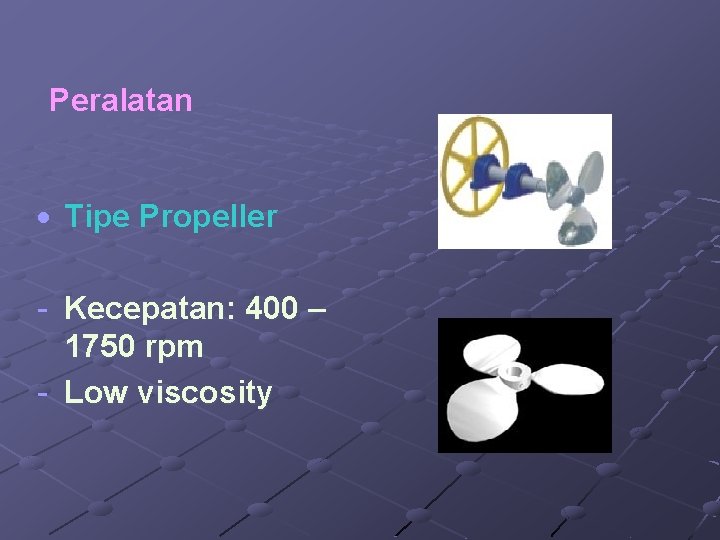 Peralatan

• Tipe Propeller

- Kecepatan: 400 – 1750 rpm
- Low viscosity